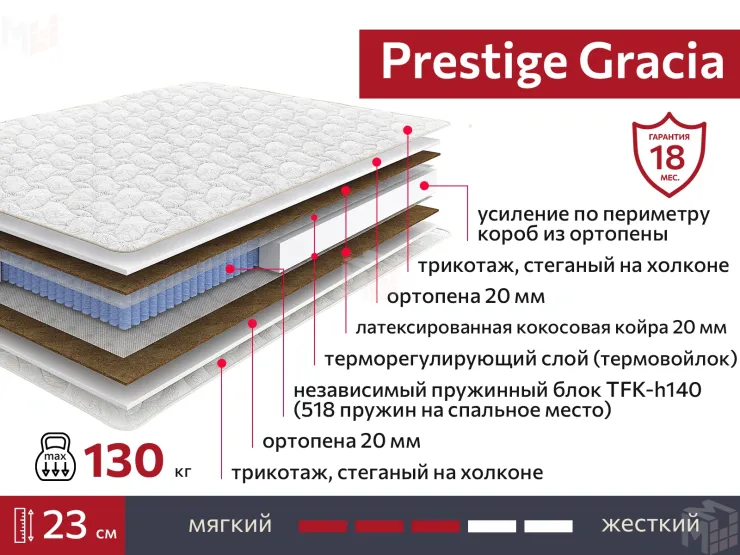 Prestige Gracia

ГАРАНТИЯ
18
МЕС.

усиление по периметру короб из ортопены

трикотаж, стеганый на холконе

ортопена 20 мм

латексированная кокосовая койра 20 мм

терморегулирующий слой (термовойлок)

независимый пружинный блок TFK-h140 (518 пружин на спальное место)

ортопена 20 мм

трикотаж, стеганый на холконе

max

130 кг

23 см

мягкий

жесткий